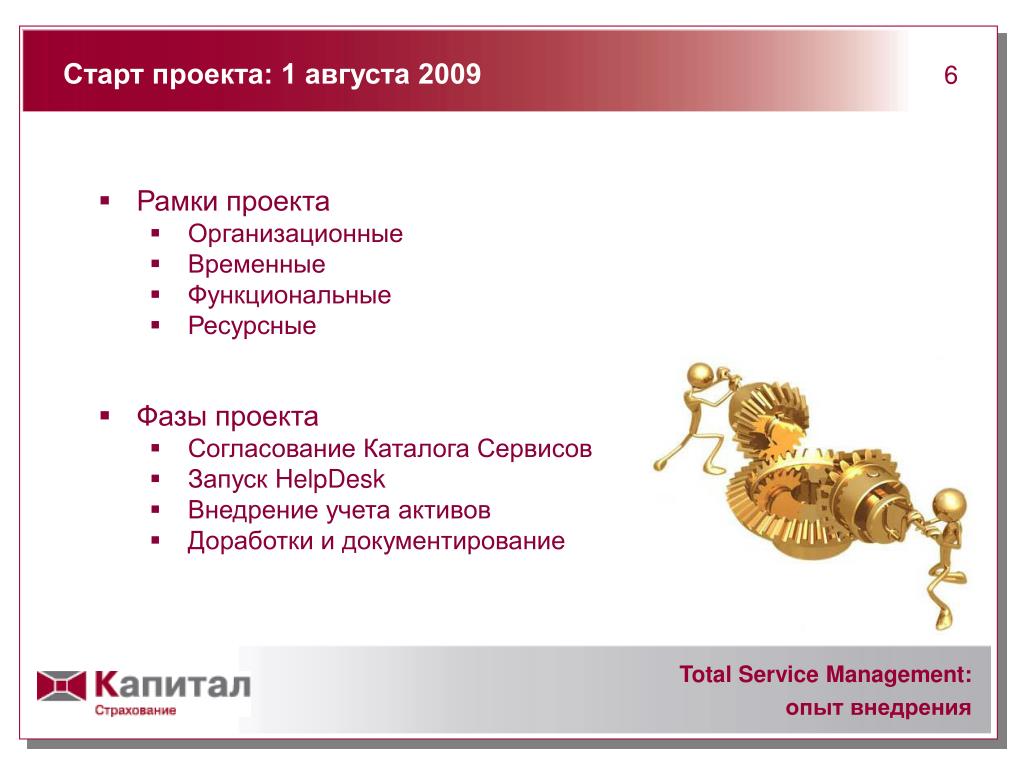 Старт проекта: 1 августа 2009

6

- Рамки проекта
  - Организационные
  - Временные
  - Функциональные
  - Ресурсные

- Фазы проекта
  - Согласование Каталога Сервисов
  - Запуск HelpDesk
  - Внедрение учета активов
  - Доработки и документирование

Капитал
Страхование

Total Service Management:
опыт внедрения